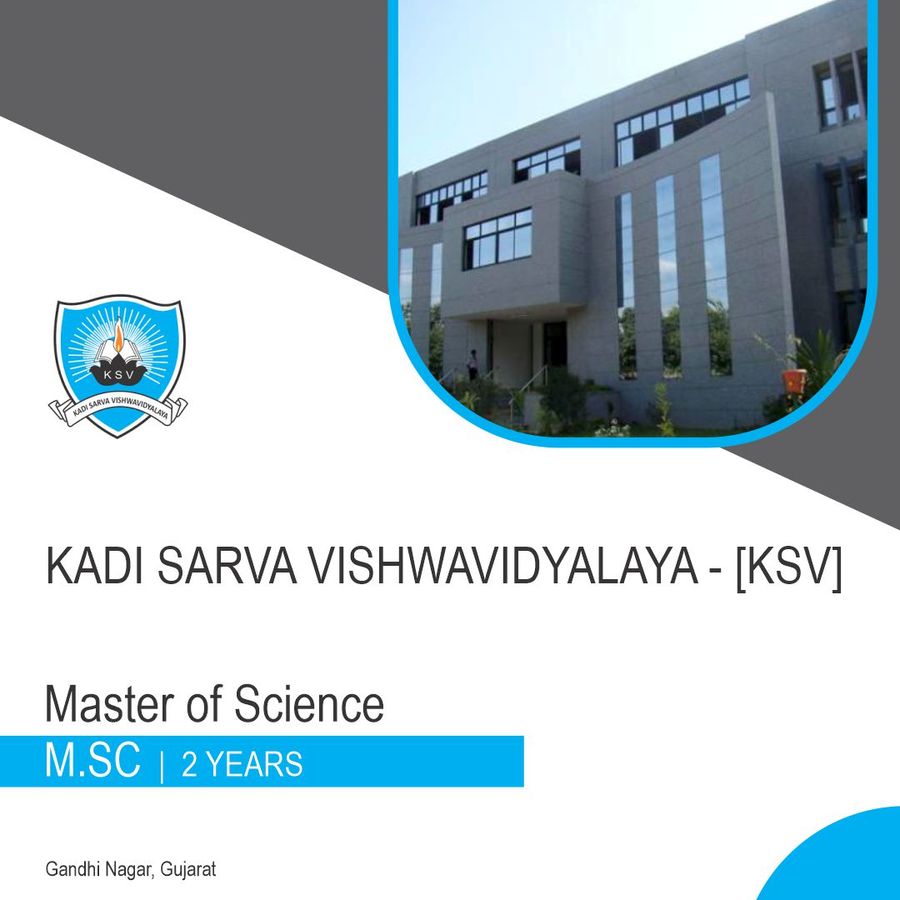 KSV
KADI SARVA VISHWAVIDYALAYA

KADI SARVA VISHWAVIDYALAYA - [KSV]

Master of Science

M.SC | 2 YEARS

Gandhi Nagar, Gujarat